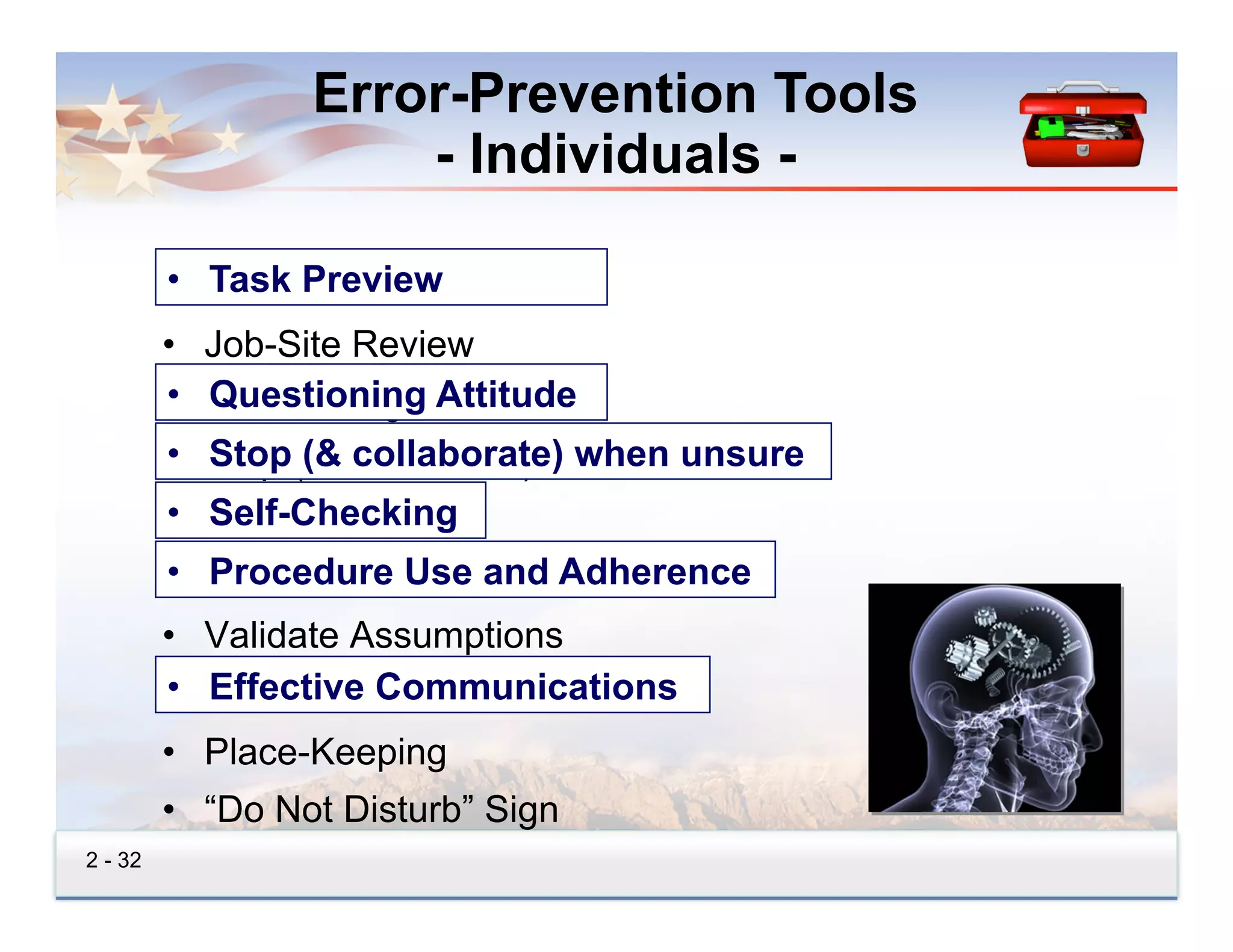 Error-Prevention Tools
- Individuals -

• Task Preview

• Job-Site Review

• Questioning Attitude

• Stop (& collaborate) when unsure

• Self-Checking

• Procedure Use and Adherence

• Validate Assumptions

• Effective Communications

• Place-Keeping

• “Do Not Disturb” Sign

2 - 32